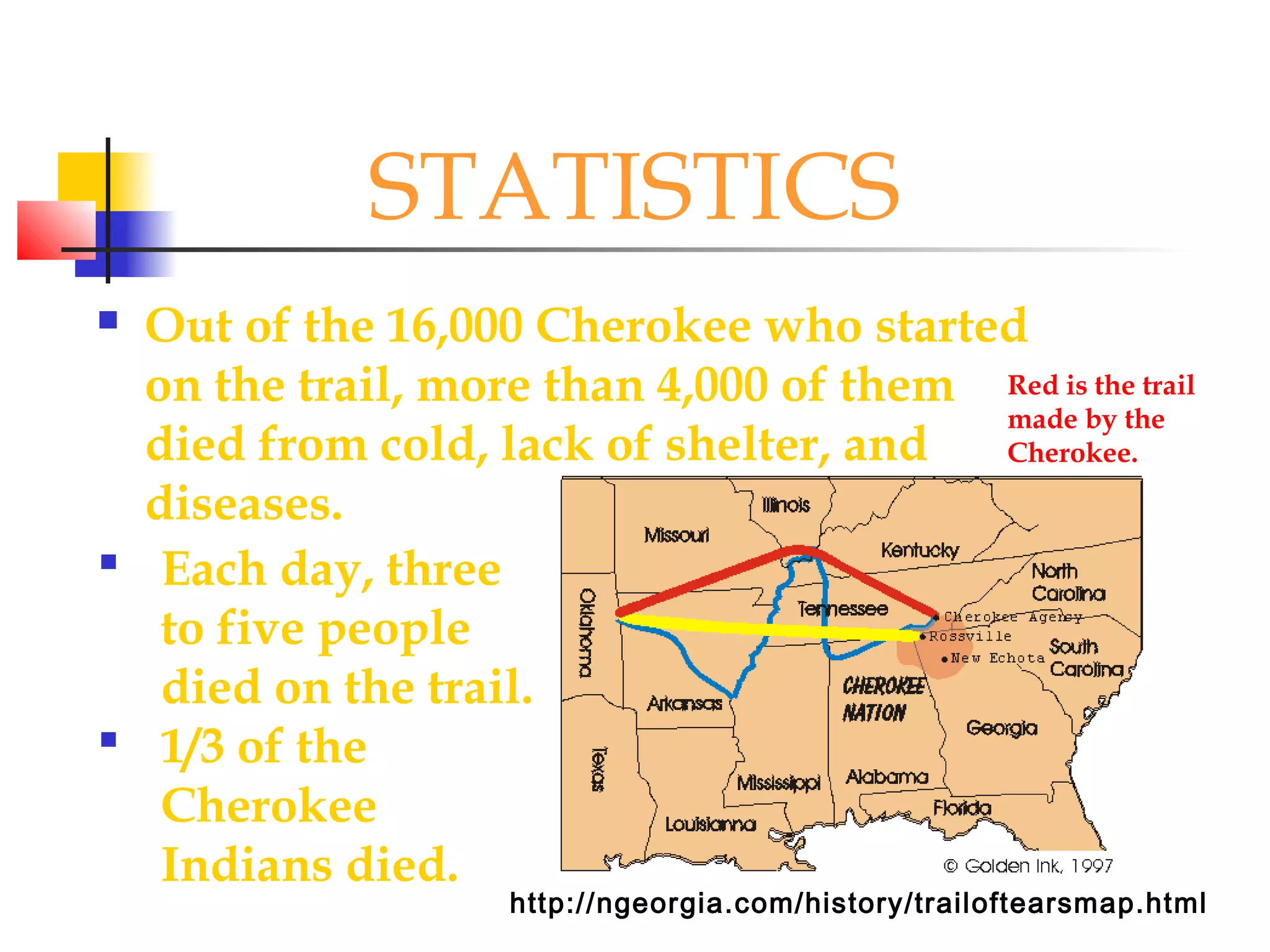 STATISTICS

Out of the 16,000 Cherokee who started on the trail, more than 4,000 of them died from cold, lack of shelter, and diseases.

Each day, three to five people died on the trail.

1/3 of the Cherokee Indians died.

Red is the trail made by the Cherokee.

Illinois
Missouri
Kentucky
North Carolina
Oklahoma
Tennessee
Cherokee Agency
Rossville
New Echota
South Carolina
Arkansas
CHEROKEE NATION
Georgia
Texas
Mississippi
Alabama
Florida
Louisianna
© Golden Ink, 1997

http://ngeorgia.com/history/trailoftearsmap.html